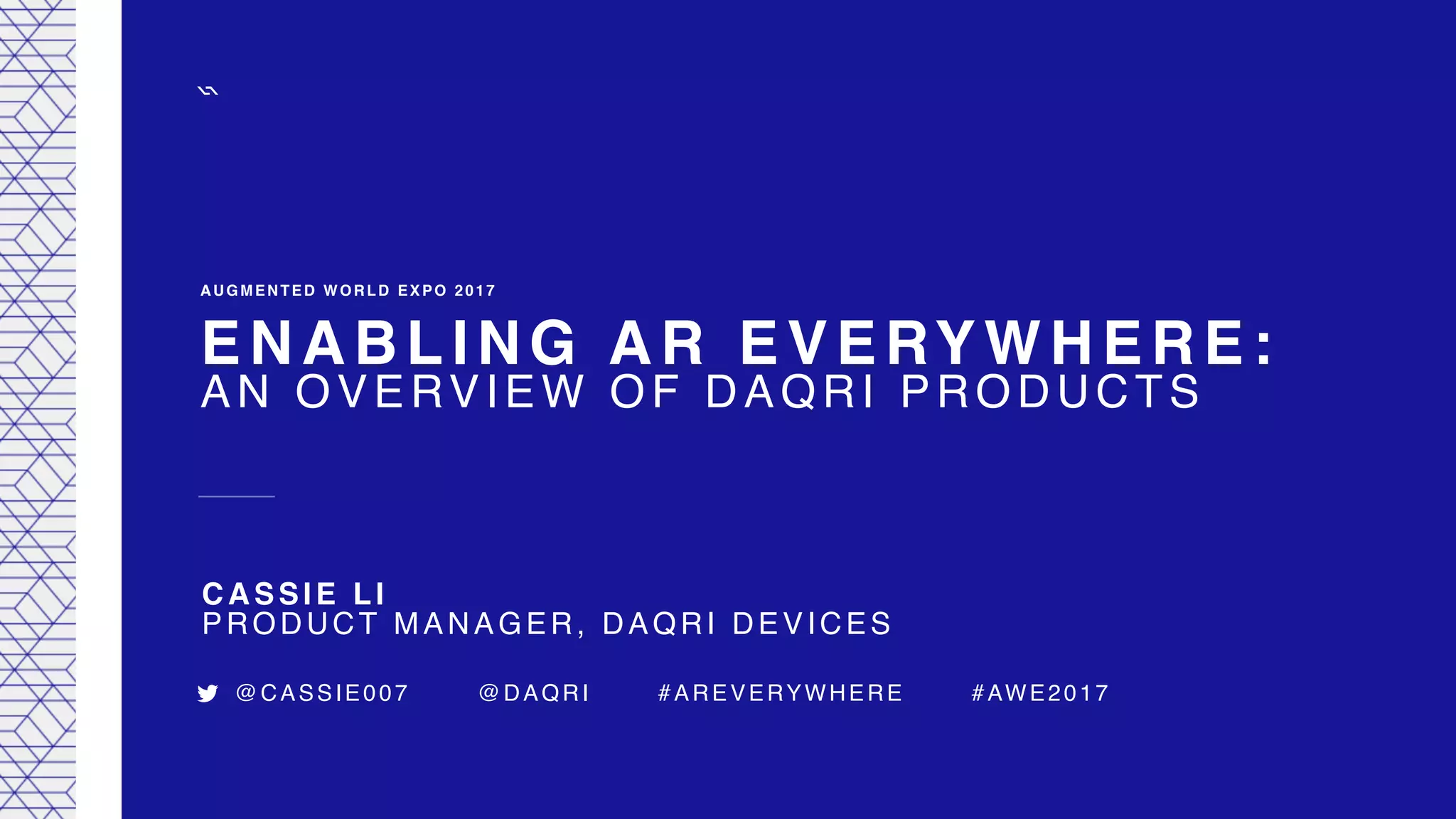 AUGMENTED WORLD EXPO 2017

ENABLING AR EVERYWHERE:
AN OVERVIEW OF DAQRI PRODUCTS

CASSIE LI
PRODUCT MANAGER, DAQRI DEVICES

@CASSIE007 @DAQRI #AREVERYWHERE #AWE2017